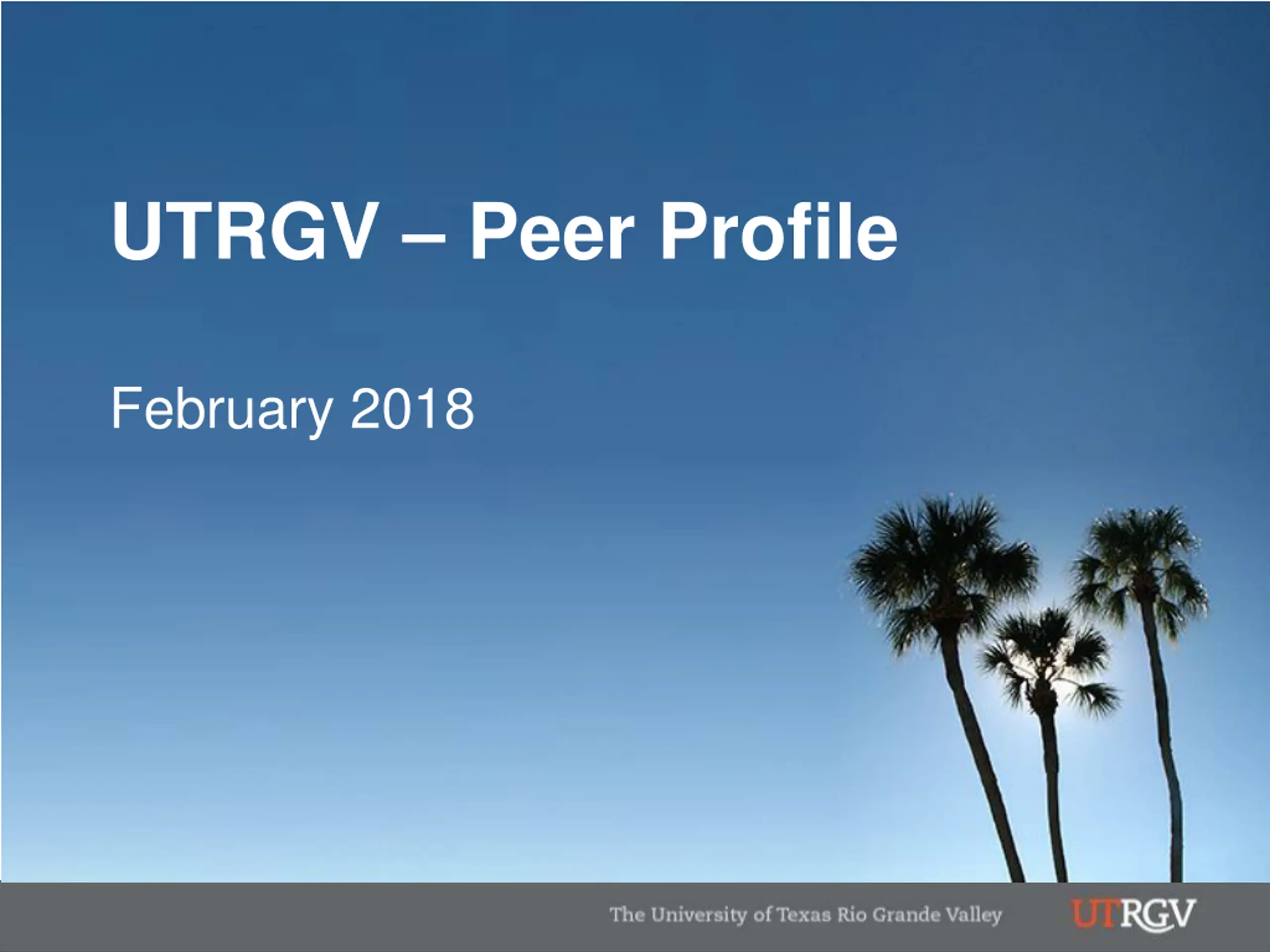 UTRGV – Peer Profile

February 2018

The University of Texas Rio Grande Valley

UTRGV